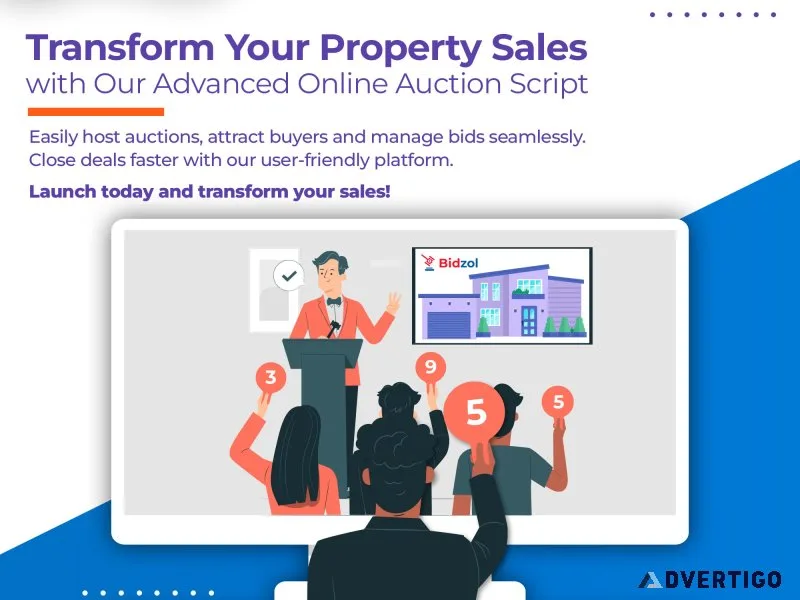 Transform Your Property Sales
with Our Advanced Online Auction Script

Easily host auctions, attract buyers and manage bids seamlessly. Close deals faster with our user-friendly platform.

Launch today and transform your sales!

Bidzol

3

9

5

5

ADVERTIGO